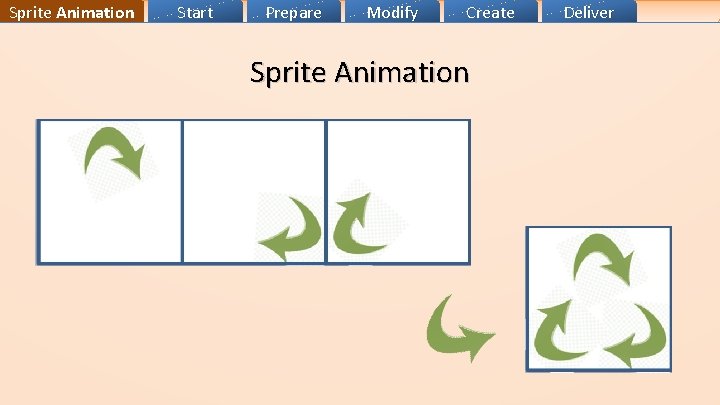 Sprite Animation Start Prepare Modify Create Deliver

Sprite Animation